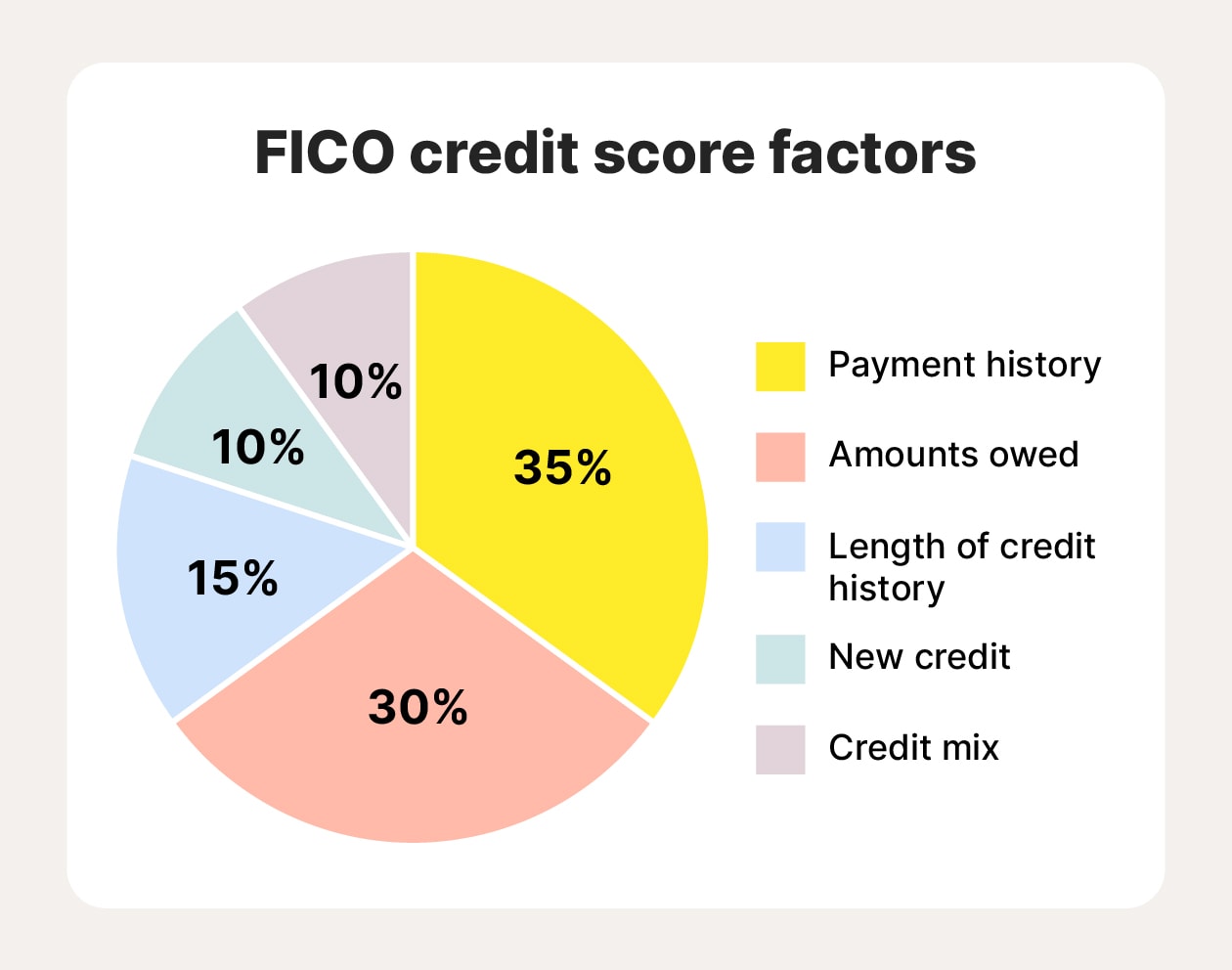 FICO credit score factors

10%
10%
35%
15%
30%

Payment history
Amounts owed
Length of credit history
New credit
Credit mix